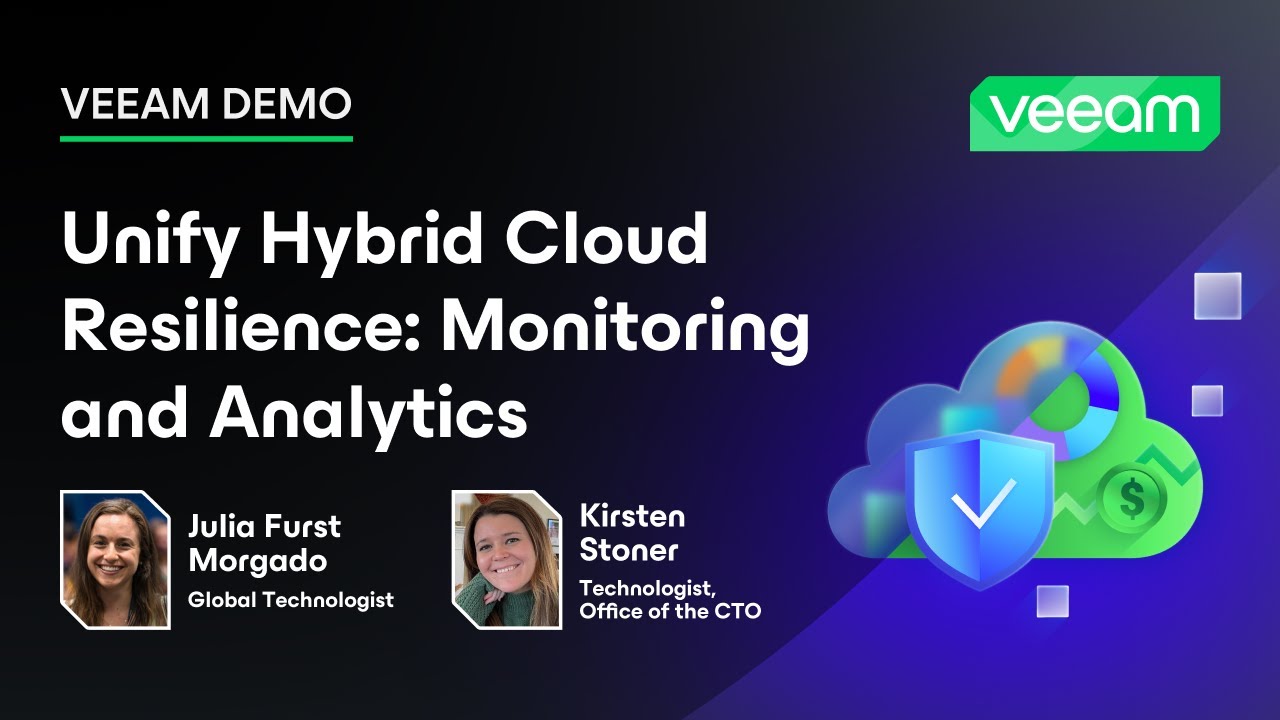 VEEAM DEMO

veeam

Unify Hybrid Cloud Resilience: Monitoring and Analytics

Julia Furst Morgado
Global Technologist

Kirsten Stoner
Technologist, Office of the CTO

$